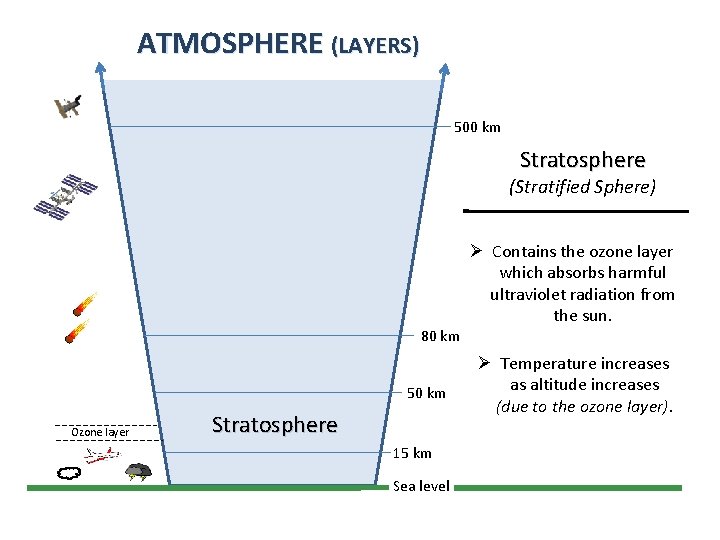 ATMOSPHERE (LAYERS)

500 km

80 km

50 km

Ozone layer

Stratosphere

15 km

Sea level

Stratosphere
(Stratified Sphere)

➢ Contains the ozone layer which absorbs harmful ultraviolet radiation from the sun.

➢ Temperature increases as altitude increases (due to the ozone layer).